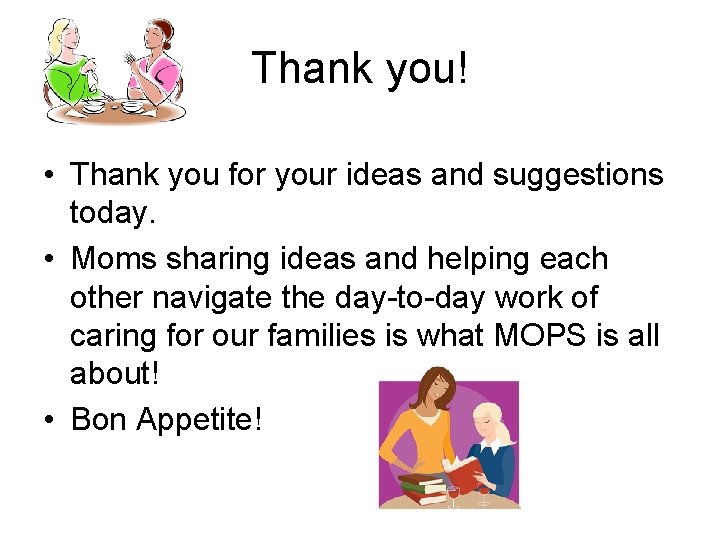 Thank you!

• Thank you for your ideas and suggestions today.
• Moms sharing ideas and helping each other navigate the day-to-day work of caring for our families is what MOPS is all about!
• Bon Appetite!